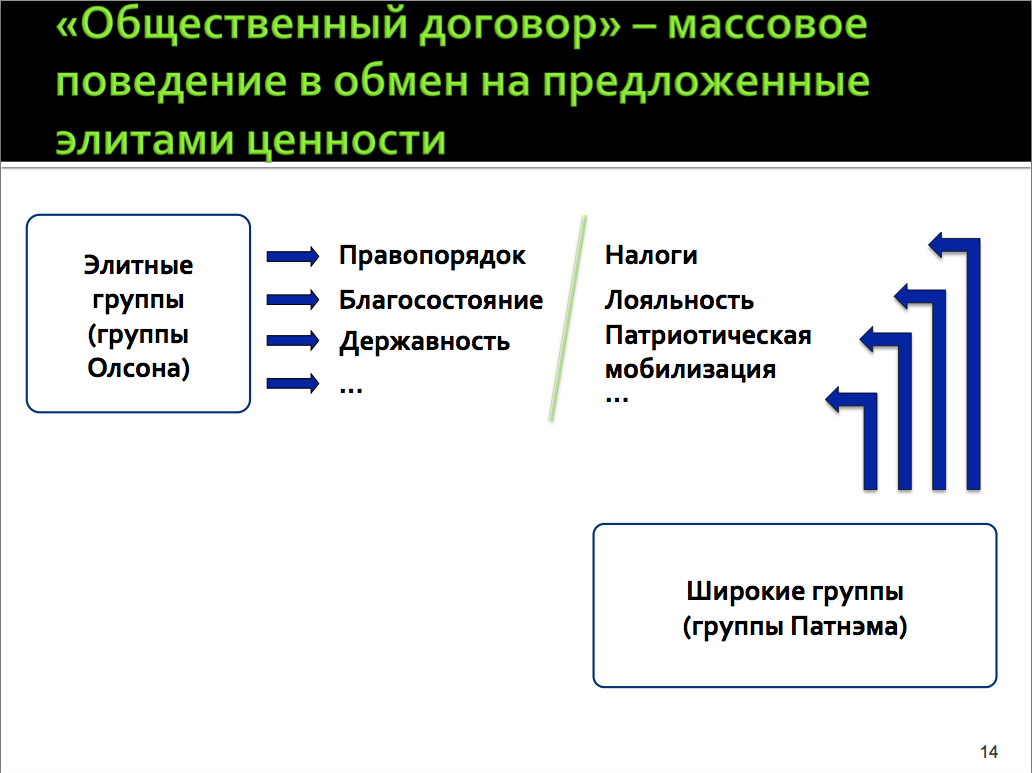 «Общественный договор» – массовое поведение в обмен на предложенные элитами ценности

Элитные группы (группы Олсона)

Правопорядок
Благосостояние
Державность
…

Налоги
Лояльность
Патриотическая мобилизация
…

Широкие группы (группы Патнэма)

14